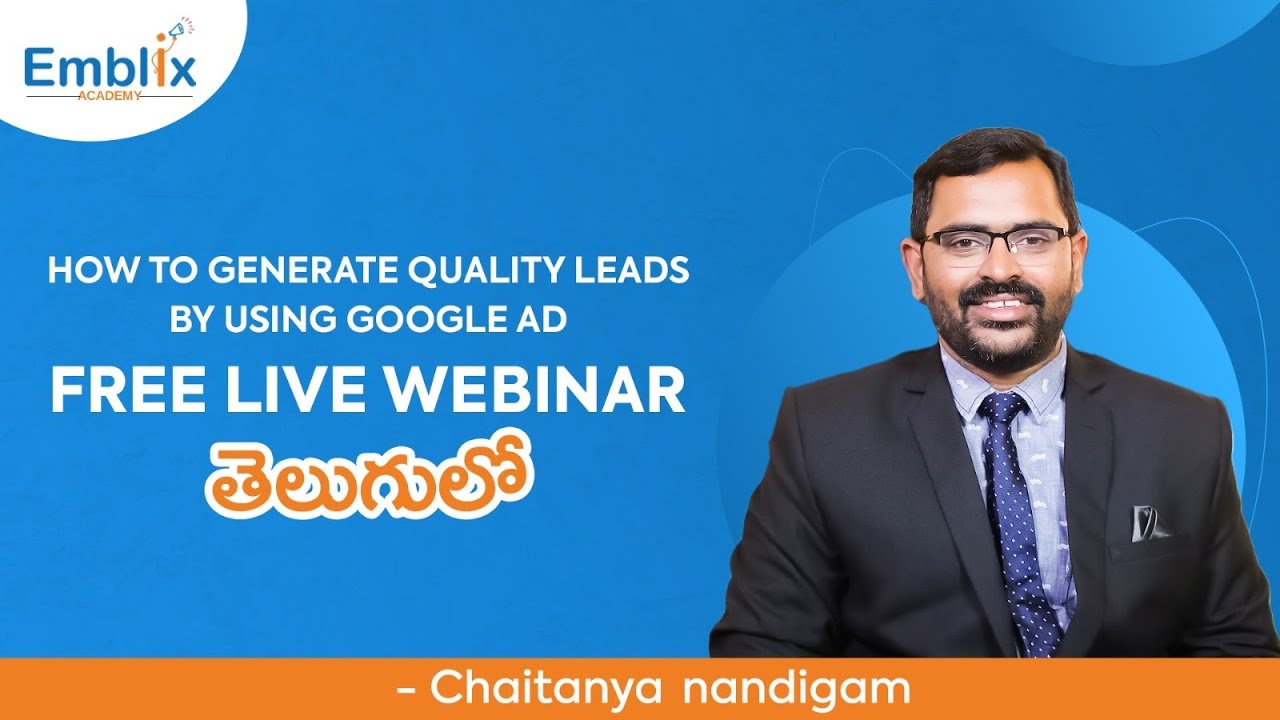 Emblix
ACADEMY

HOW TO GENERATE QUALITY LEADS BY USING GOOGLE AD

FREE LIVE WEBINAR

తెలుగులో

- Chaitanya nandigam